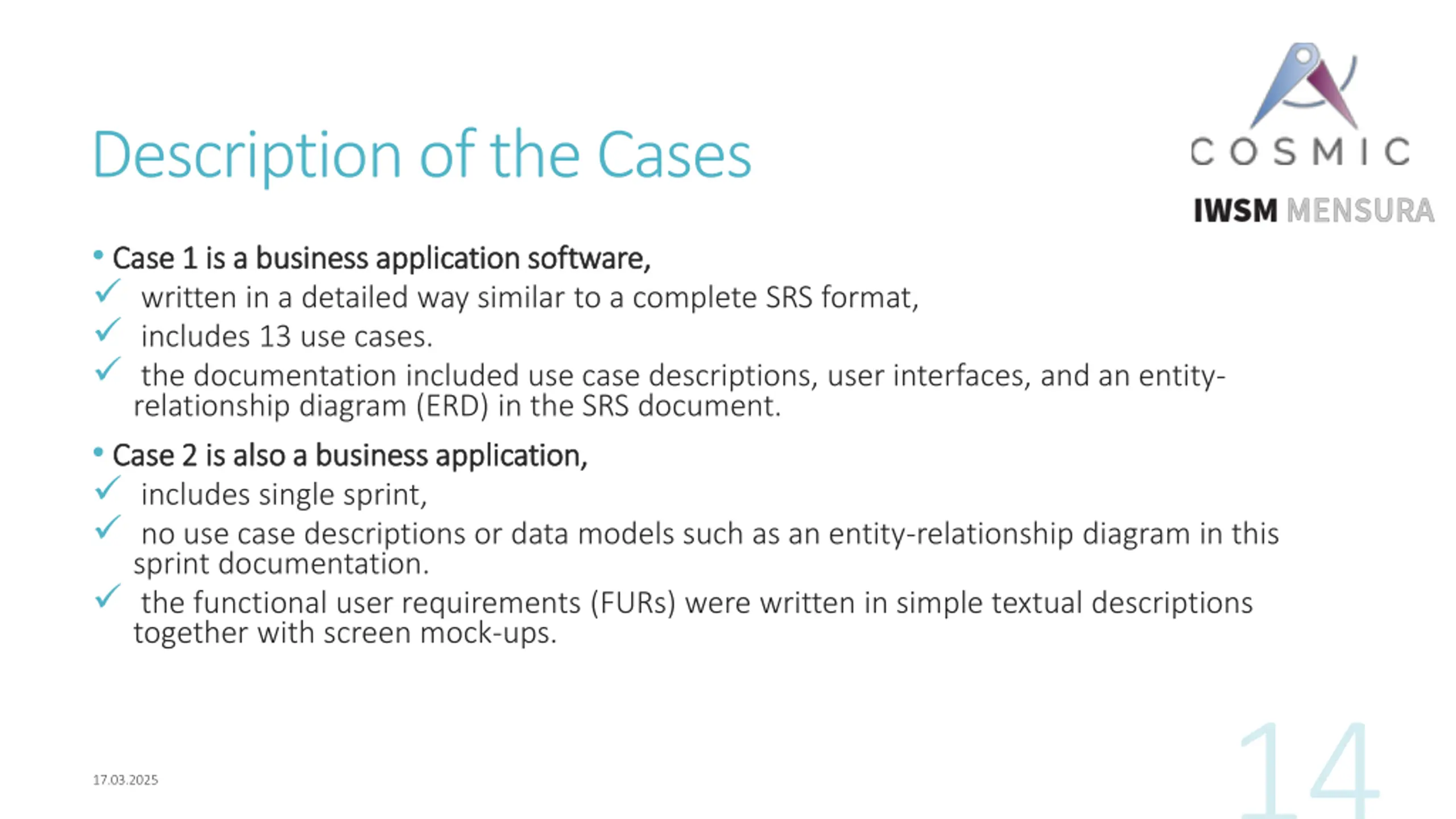 Description of the Cases

COSMIC

IWSM MENSURA

• Case 1 is a business application software,
✓ written in a detailed way similar to a complete SRS format,
✓ includes 13 use cases.
✓ the documentation included use case descriptions, user interfaces, and an entity-relationship diagram (ERD) in the SRS document.

• Case 2 is also a business application,
✓ includes single sprint,
✓ no use case descriptions or data models such as an entity-relationship diagram in this sprint documentation.
✓ the functional user requirements (FURs) were written in simple textual descriptions together with screen mock-ups.

17.03.2025

14